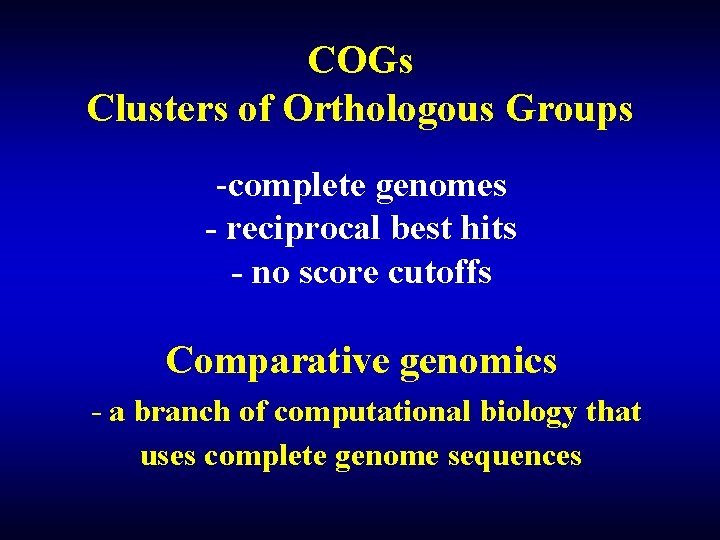 COGs
Clusters of Orthologous Groups

-complete genomes
- reciprocal best hits
- no score cutoffs

Comparative genomics

- a branch of computational biology that uses complete genome sequences